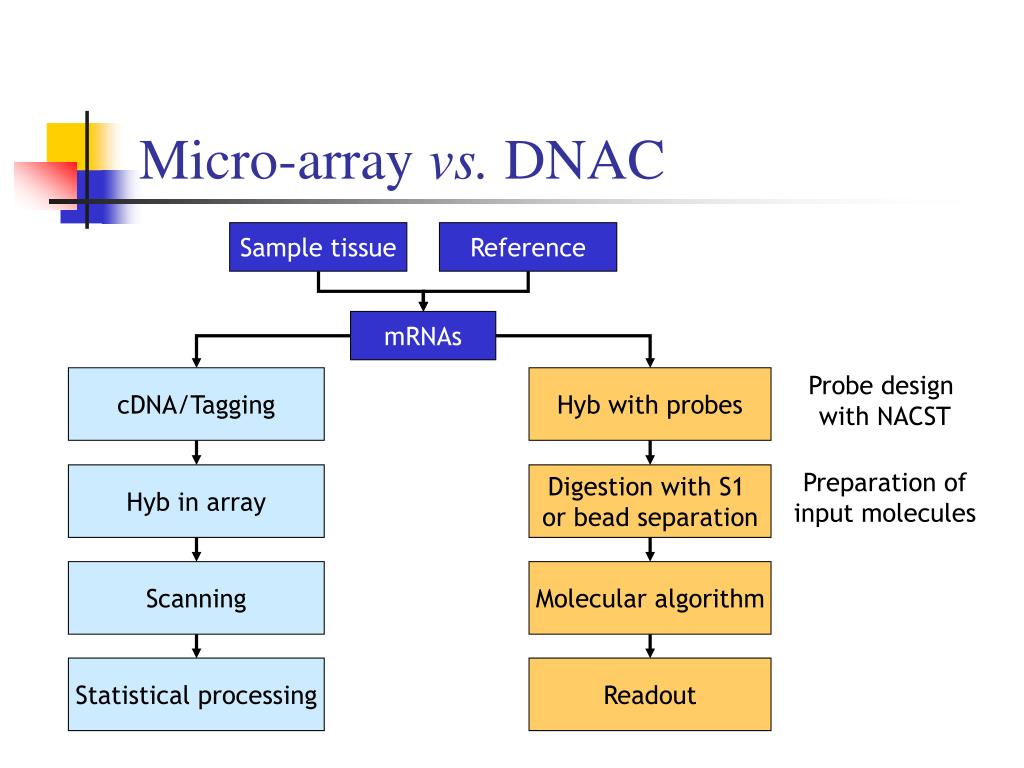 Micro-array vs. DNAC

Sample tissue

Reference

mRNAs

cDNA/Tagging

Hyb in array

Scanning

Statistical processing

Hyb with probes

Digestion with S1 or bead separation

Molecular algorithm

Readout

Probe design with NACST

Preparation of input molecules